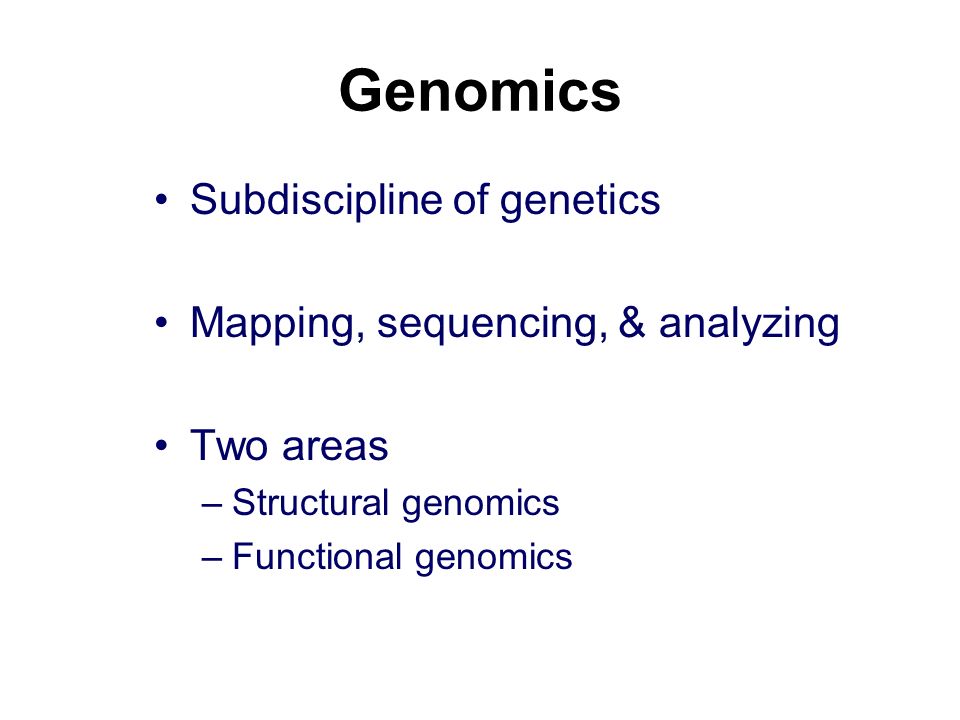 Genomics

• Subdiscipline of genetics

• Mapping, sequencing, & analyzing

• Two areas
– Structural genomics
– Functional genomics